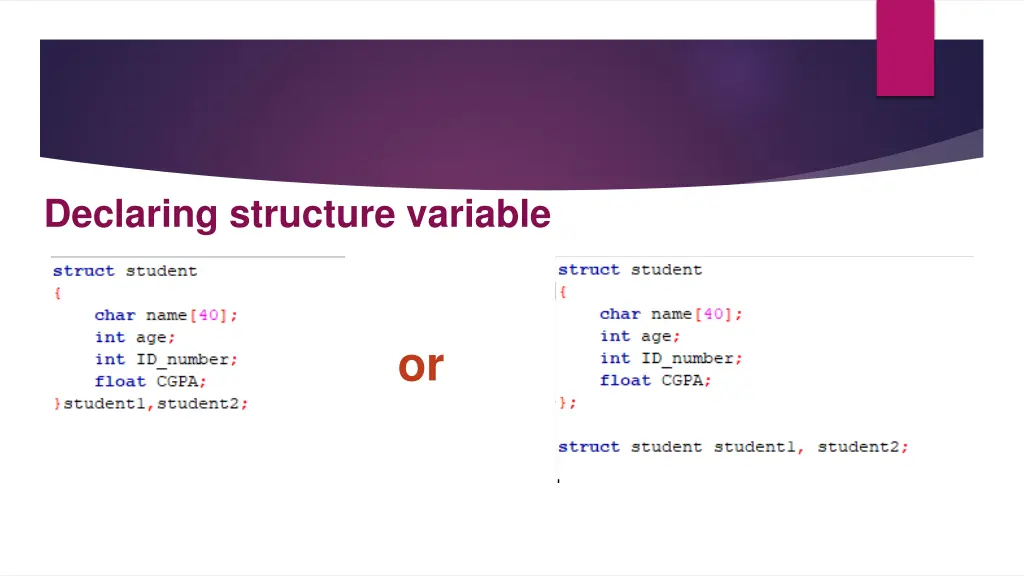 Declaring structure variable

struct student
{
    char name[40];
    int age;
    int ID_number;
    float CGPA;
}student1,student2;

or

struct student
{
    char name[40];
    int age;
    int ID_number;
    float CGPA;
};

struct student student1, student2;